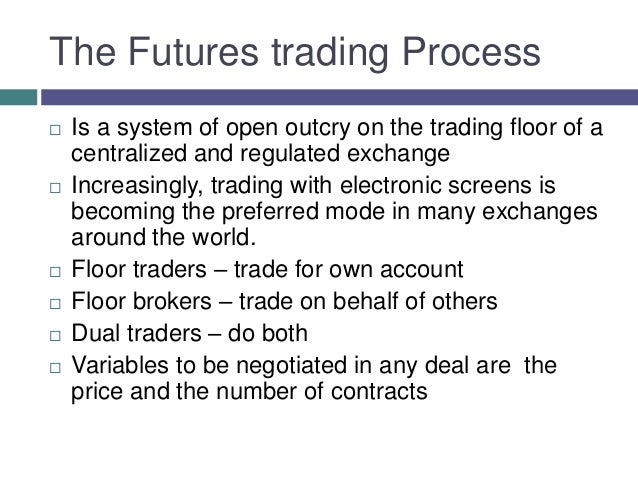 The Futures trading Process

□ Is a system of open outcry on the trading floor of a centralized and regulated exchange
□ Increasingly, trading with electronic screens is becoming the preferred mode in many exchanges around the world.
□ Floor traders – trade for own account
□ Floor brokers – trade on behalf of others
□ Dual traders – do both
□ Variables to be negotiated in any deal are the price and the number of contracts